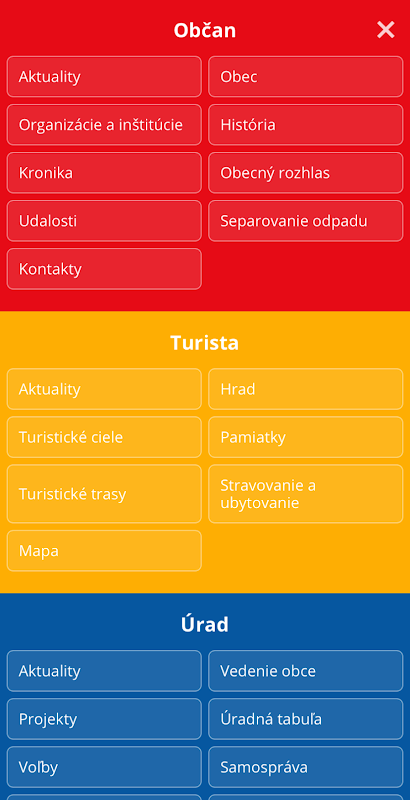 Občan

Aktuality

Obec

Organizácie a inštitúcie

História

Kronika

Obecný rozhlas

Udalosti

Separovanie odpadu

Kontakty

Turista

Aktuality

Hrad

Turistické ciele

Pamiatky

Turistické trasy

Stravovanie a ubytovanie

Mapa

Úrad

Aktuality

Vedenie obce

Projekty

Úradná tabuľa

Voľby

Samospráva